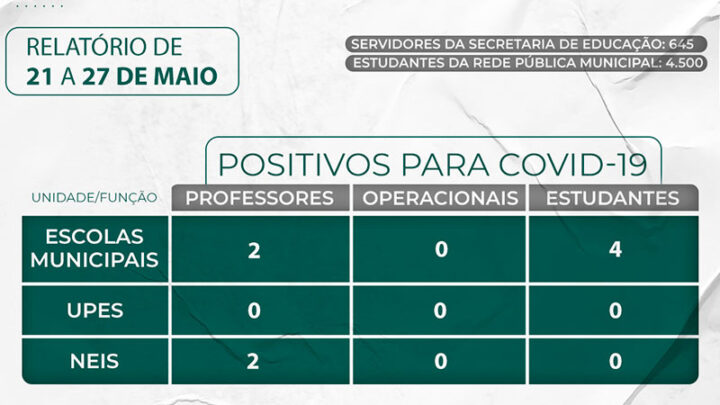 RELATÓRIO DE
21 A 27 DE MAIO

SERVIDORES DA SECRETARIA DE EDUCAÇÃO: 645
ESTUDANTES DA REDE PÚBLICA MUNICIPAL: 4.500

POSITIVOS PARA COVID-19

| UNIDADE/FUNÇÃO | PROFESSORES | OPERACIONAIS | ESTUDANTES |
|---|---|---|---|
| ESCOLAS MUNICIPAIS | 2 | 0 | 4 |
| UPES | 0 | 0 | 0 |
| NEIS | 2 | 0 | 0 |